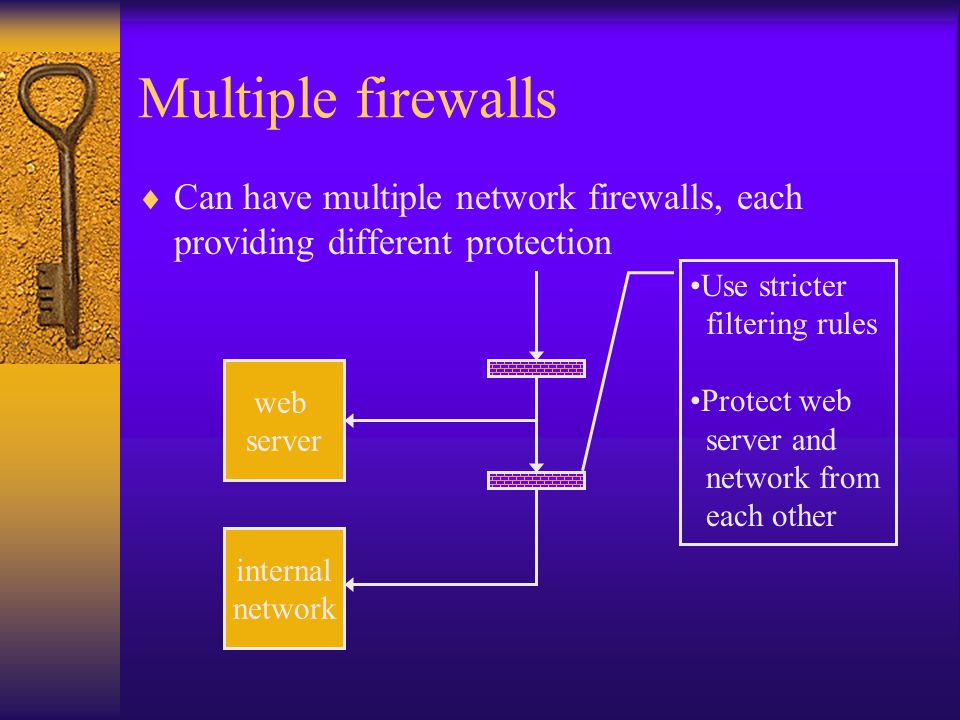 Multiple firewalls

♦ Can have multiple network firewalls, each providing different protection

web server

internal network

•Use stricter filtering rules

•Protect web server and network from each other